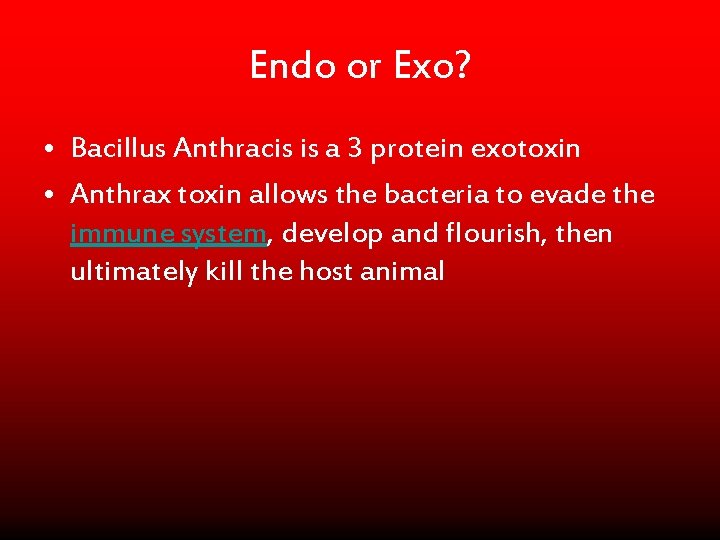 Endo or Exo?

• Bacillus Anthracis is a 3 protein exotoxin

• Anthrax toxin allows the bacteria to evade the immune system, develop and flourish, then ultimately kill the host animal